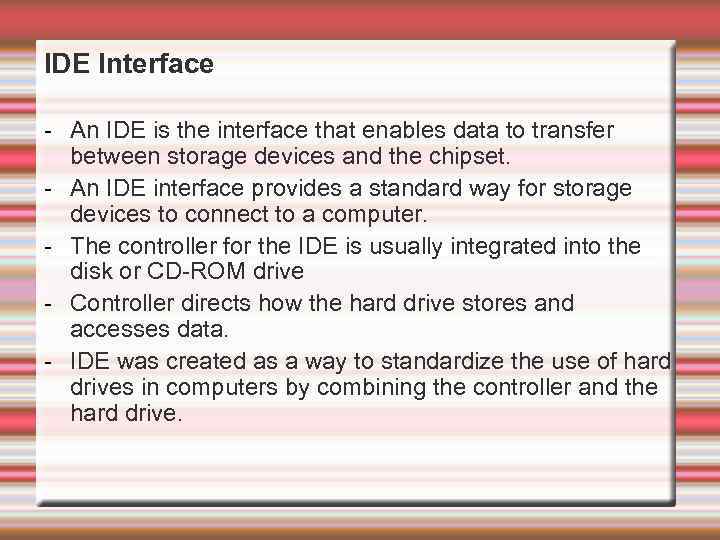 IDE Interface

- An IDE is the interface that enables data to transfer between storage devices and the chipset.
- An IDE interface provides a standard way for storage devices to connect to a computer.
- The controller for the IDE is usually integrated into the disk or CD-ROM drive
- Controller directs how the hard drive stores and accesses data.
- IDE was created as a way to standardize the use of hard drives in computers by combining the controller and the hard drive.